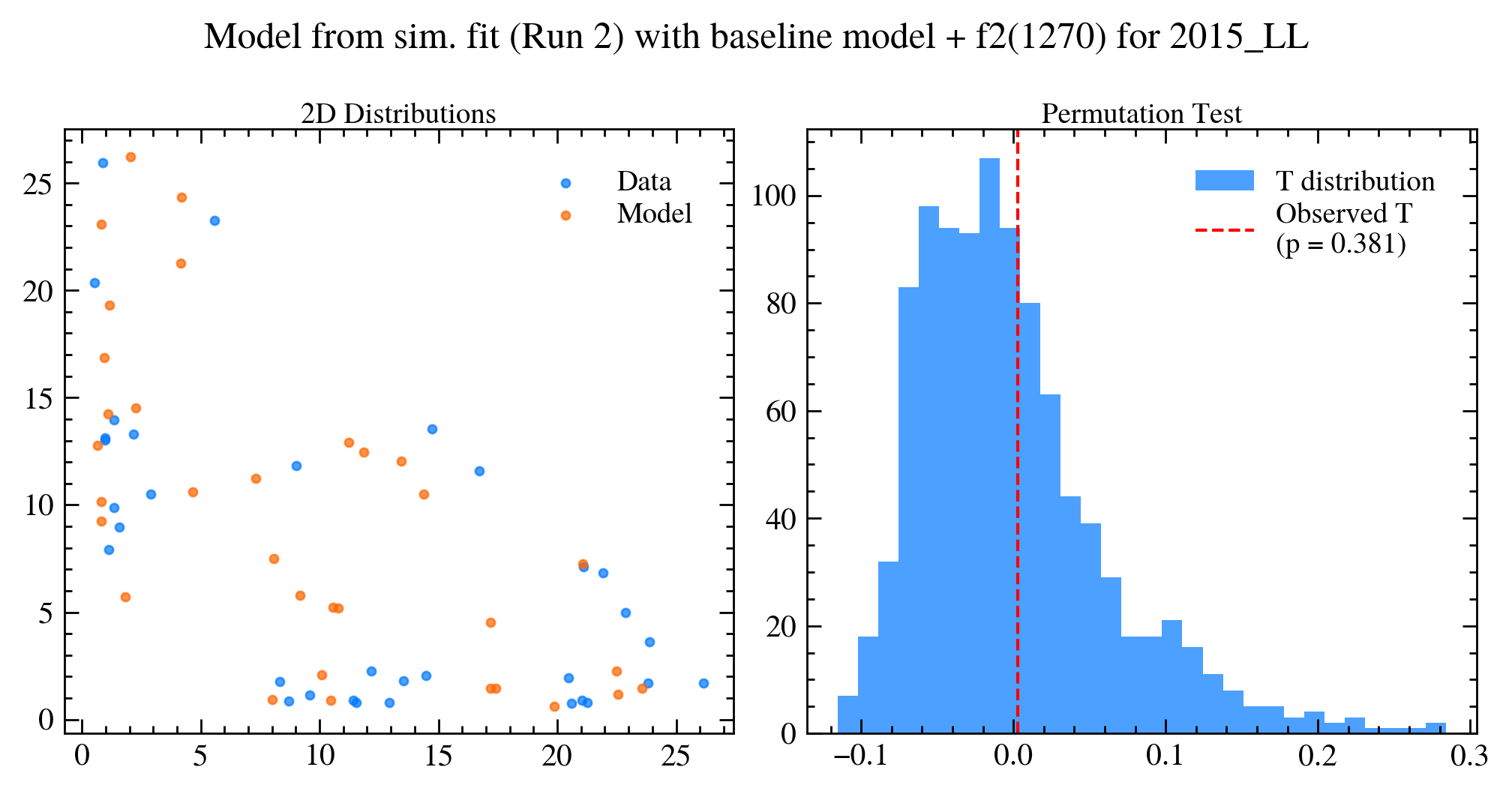 Model from sim. fit (Run 2) with baseline model + f2(1270) for 2015_LL

2D Distributions

Data
Model

25
20
15
10
5
0

0 5 10 15 20 25

Permutation Test

T distribution
Observed T
(p = 0.381)

100
80
60
40
20
0

−0.1 0.0 0.1 0.2 0.3